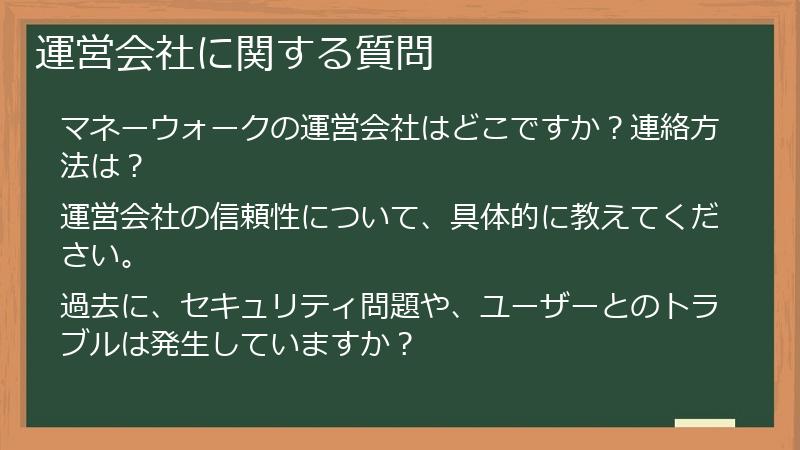 運営会社に関する質問

マネーウォークの運営会社はどこですか？連絡方法は？

運営会社の信頼性について、具体的に教えてください。

過去に、セキュリティ問題や、ユーザーとのトラブルは発生していますか？